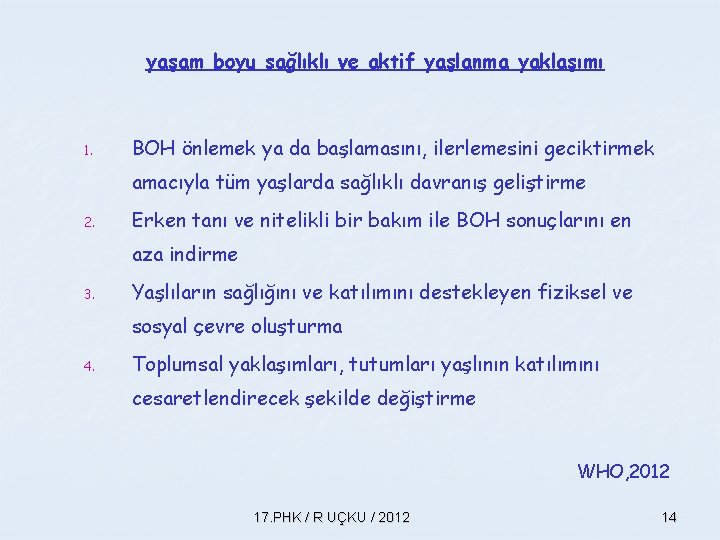 yaşam boyu sağlıklı ve aktif yaşlanma yaklaşımı

1. BOH önlemek ya da başlamasını, ilerlemesini geciktirmek amacıyla tüm yaşlarda sağlıklı davranış geliştirme

2. Erken tanı ve nitelikli bir bakım ile BOH sonuçlarını en aza indirme

3. Yaşlıların sağlığını ve katılımını destekleyen fiziksel ve sosyal çevre oluşturma

4. Toplumsal yaklaşımları, tutumları yaşlının katılımını cesaretlendirecek şekilde değiştirme

WHO,2012

17.PHK / R UÇKU / 2012

14